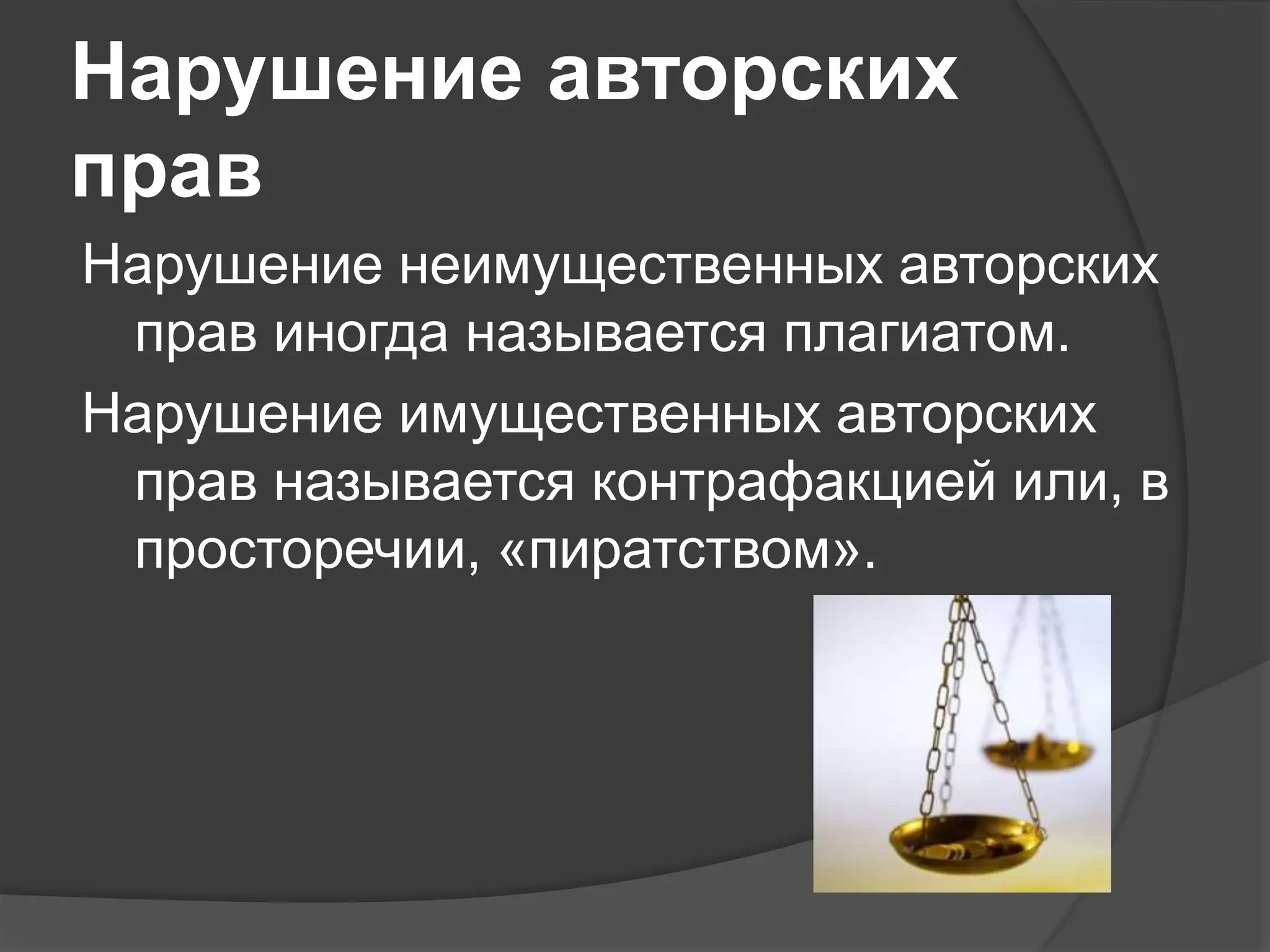 Нарушение авторских прав

Нарушение неимущественных авторских прав иногда называется плагиатом.

Нарушение имущественных авторских прав называется контрафакцией или, в просторечии, «пиратством».